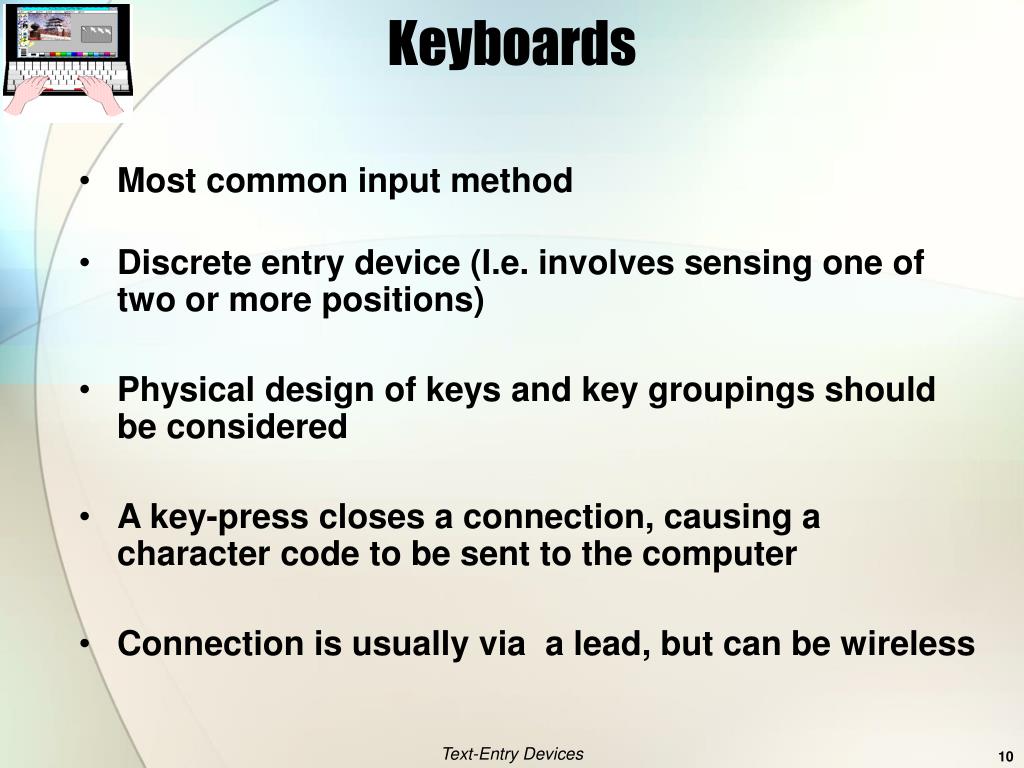 Keyboards

• Most common input method

• Discrete entry device (I.e. involves sensing one of two or more positions)

• Physical design of keys and key groupings should be considered

• A key-press closes a connection, causing a character code to be sent to the computer

• Connection is usually via  a lead, but can be wireless

Text-Entry Devices

10